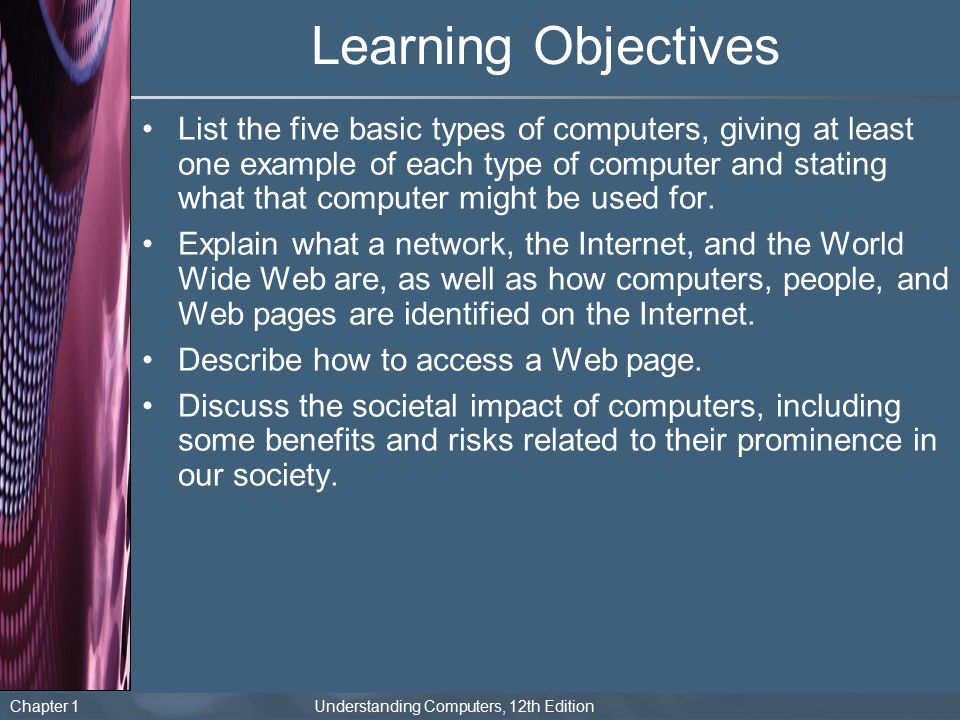 Learning Objectives

• List the five basic types of computers, giving at least one example of each type of computer and stating what that computer might be used for.

• Explain what a network, the Internet, and the World Wide Web are, as well as how computers, people, and Web pages are identified on the Internet.

• Describe how to access a Web page.

• Discuss the societal impact of computers, including some benefits and risks related to their prominence in our society.

Chapter 1

Understanding Computers, 12th Edition